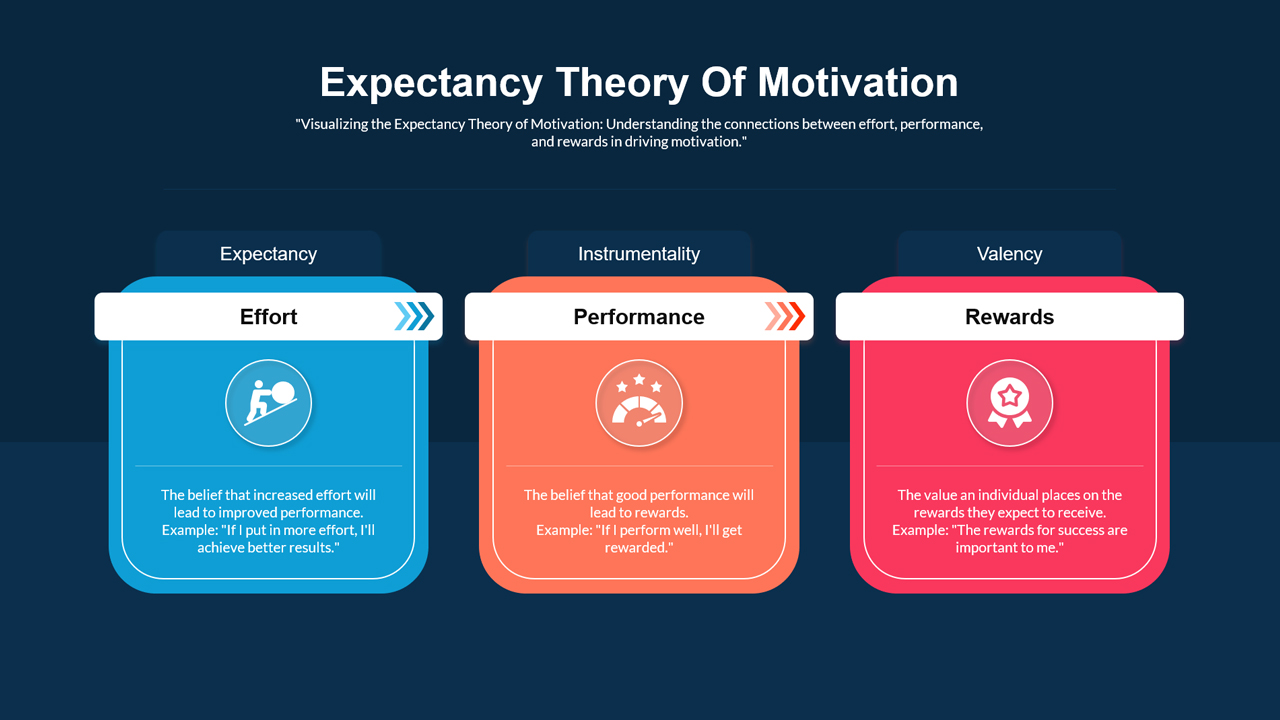 Expectancy Theory Of Motivation

"Visualizing the Expectancy Theory of Motivation: Understanding the connections between effort, performance, and rewards in driving motivation."

Expectancy

Effort

The belief that increased effort will lead to improved performance.
Example: "If I put in more effort, I'll achieve better results."

Instrumentality

Performance

The belief that good performance will lead to rewards.
Example: "If I perform well, I'll get rewarded."

Valency

Rewards

The value an individual places on the rewards they expect to receive.
Example: "The rewards for success are important to me."